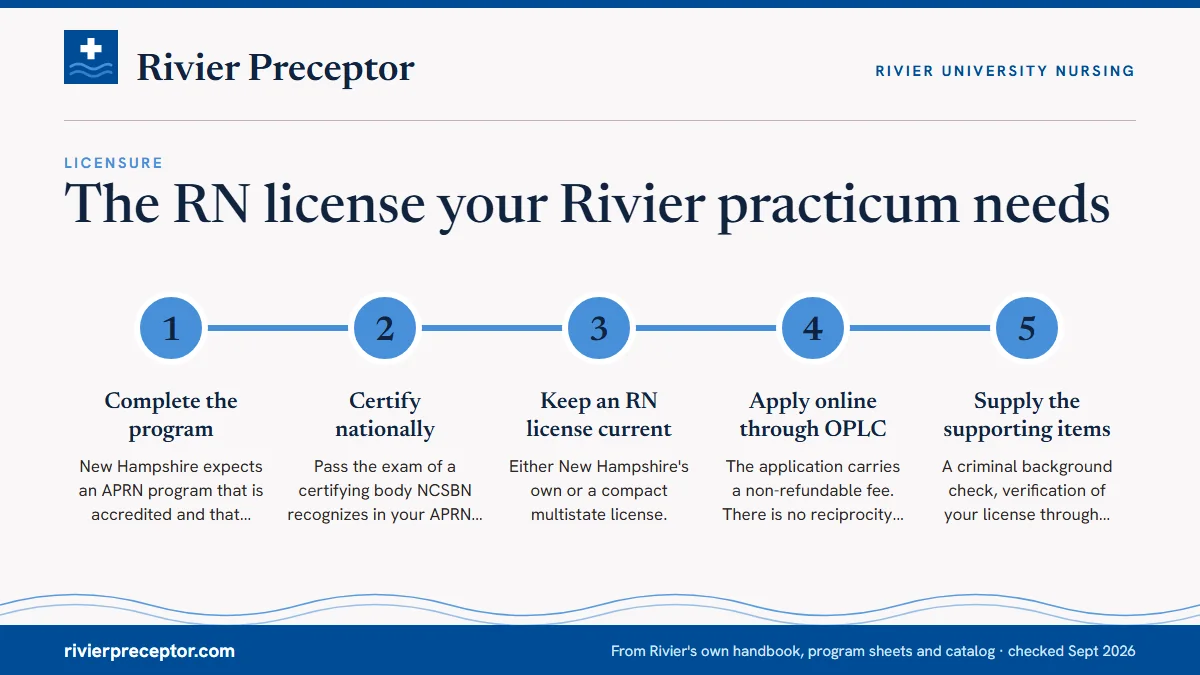 Rivier Preceptor

RIVIER UNIVERSITY NURSING

LICENSURE

The RN license your Rivier practicum needs

1

Complete the program

New Hampshire expects an APRN program that is accredited and that…

2

Certify nationally

Pass the exam of a certifying body NCSBN recognizes in your APRN…

3

Keep an RN license current

Either New Hampshire's own or a compact multistate license.

4

Apply online through OPLC

The application carries a non-refundable fee. There is no reciprocity…

5

Supply the supporting items

A criminal background check, verification of your license through…

rivierpreceptor.com

From Rivier's own handbook, program sheets and catalog · checked Sept 2026